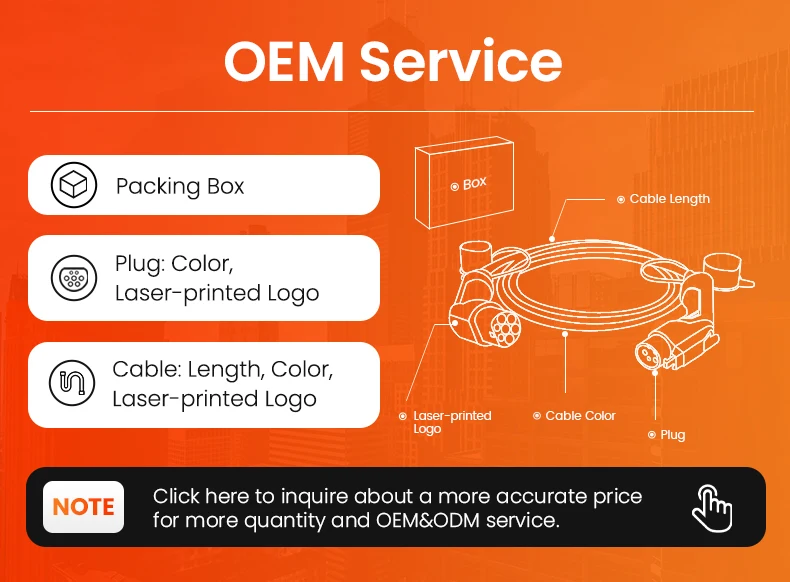 OEM Service

Packing Box

Plug: Color, Laser-printed Logo

Cable: Length, Color, Laser-printed Logo

Box

Cable Length

Laser-printed Logo

Cable Color

Plug

NOTE

Click here to inquire about a more accurate price for more quantity and OEM&ODM service.